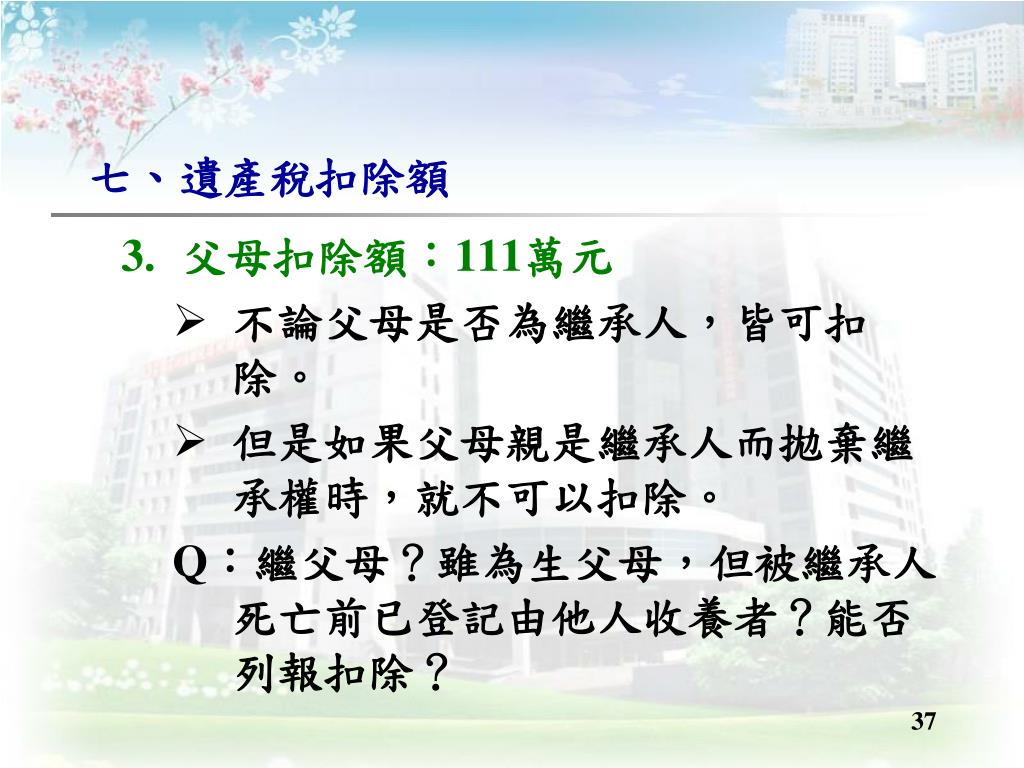 七、遺產稅扣除額

3. 父母扣除額：111萬元

➢ 不論父母是否為繼承人，皆可扣除。

➢ 但是如果父母親是繼承人而拋棄繼承權時，就不可以扣除。

Q：繼父母？雖為生父母，但被繼承人死亡前已登記由他人收養者？能否列報扣除？

37